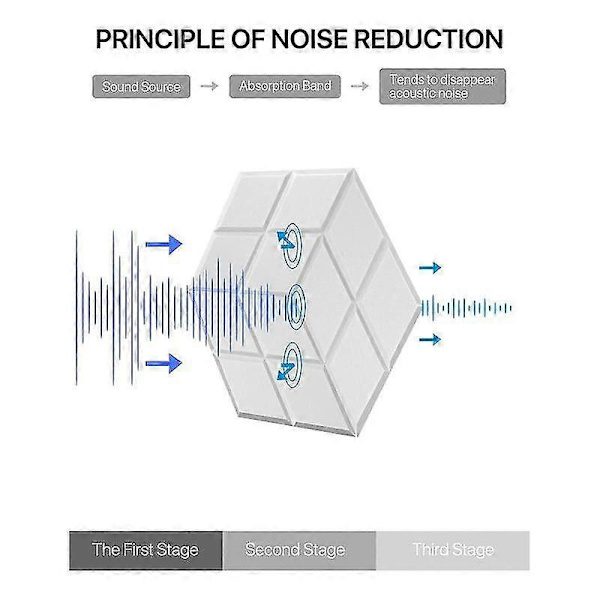 PRINCIPLE OF NOISE REDUCTION

Sound Source → Absorption Band → Tends to disappear acoustic noise

The First Stage
Second Stage
Third Stage